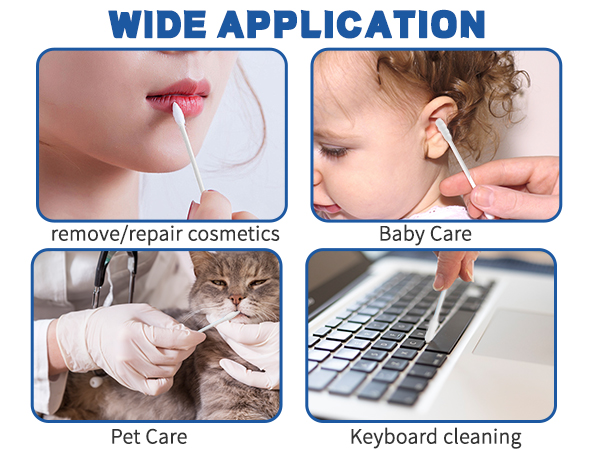 WIDE APPLICATION

remove/repair cosmetics

Baby Care

Pet Care

Keyboard cleaning